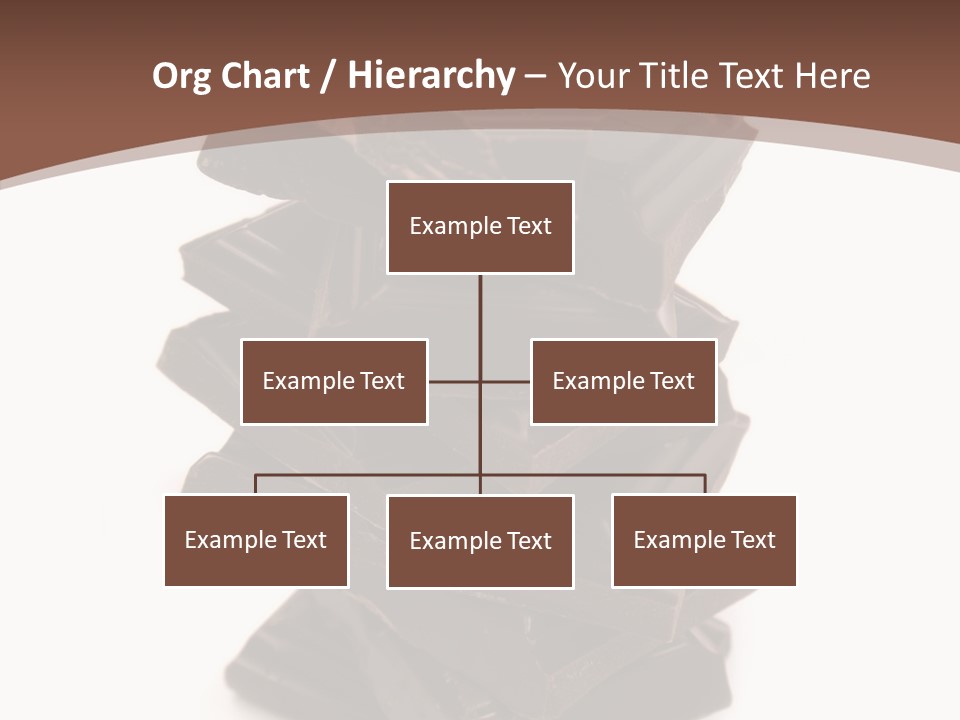 Org Chart / Hierarchy – Your Title Text Here

Example Text

Example Text

Example Text

Example Text

Example Text

Example Text